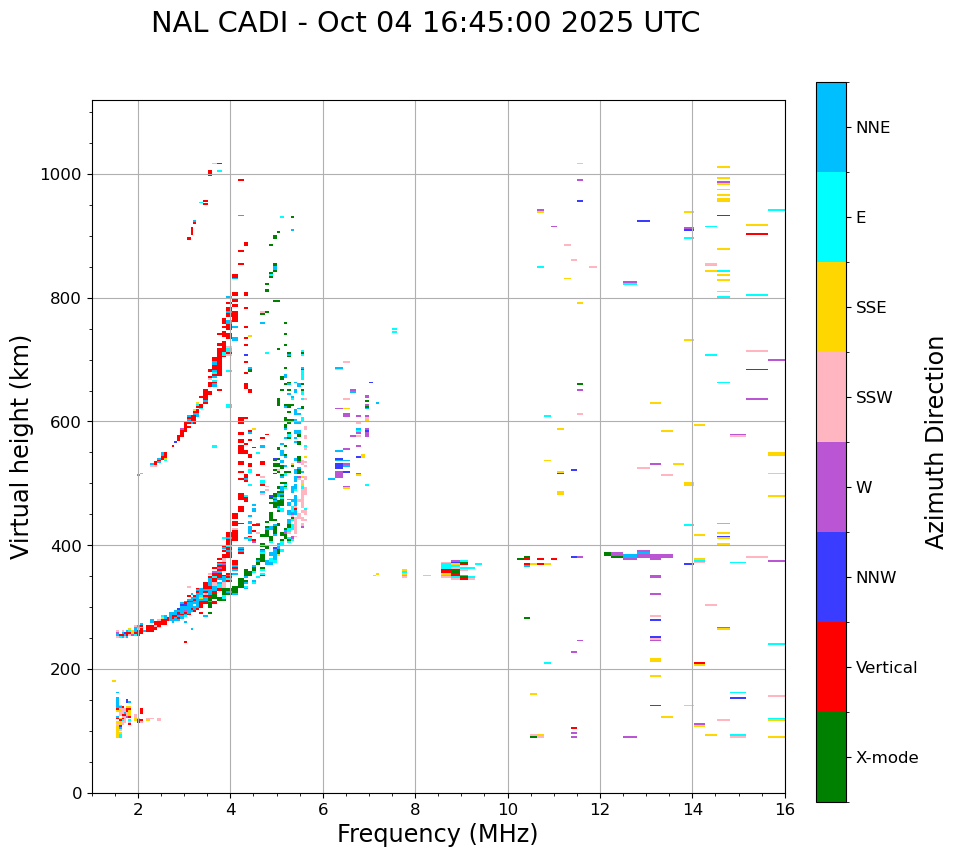 NAL CADI - Oct 04 16:45:00 2025 UTC

Virtual height (km)

1000
800
600
400
200
0

2
4
6
8
10
12
14
16

Frequency (MHz)

NNE
E
SSE
SSW
W
NNW
Vertical
X-mode

Azimuth Direction